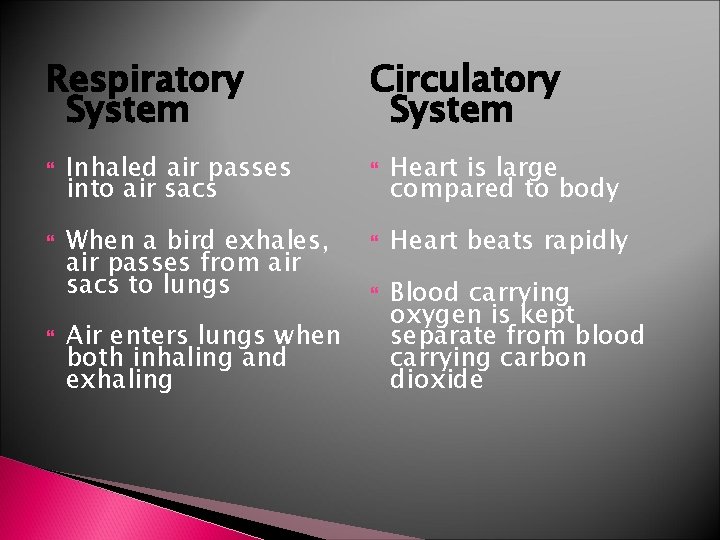 Respiratory System

Inhaled air passes into air sacs

When a bird exhales, air passes from air sacs to lungs

Air enters lungs when both inhaling and exhaling

Circulatory System

Heart is large compared to body

Heart beats rapidly

Blood carrying oxygen is kept separate from blood carrying carbon dioxide